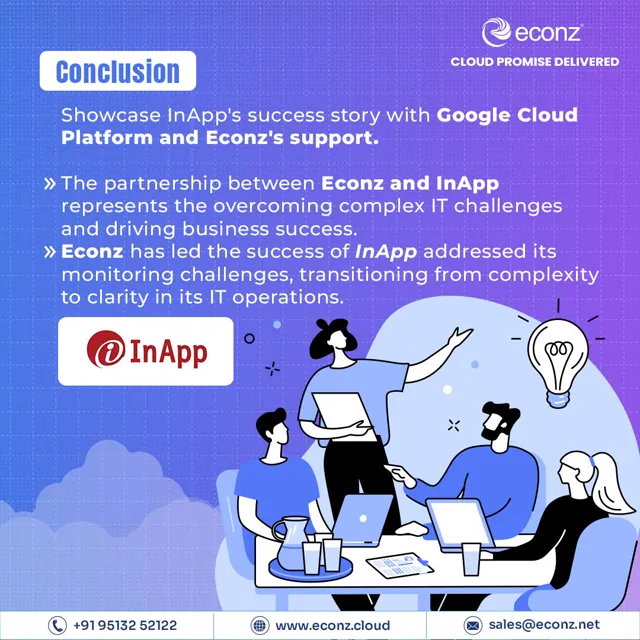 econz
CLOUD PROMISE DELIVERED

Conclusion

Showcase InApp's success story with Google Cloud Platform and Econz's support.

» The partnership between Econz and InApp represents the overcoming complex IT challenges and driving business success.
» Econz has led the success of InApp addressed its monitoring challenges, transitioning from complexity to clarity in its IT operations.

InApp

+91 95132 52122
www.econz.cloud
sales@econz.net